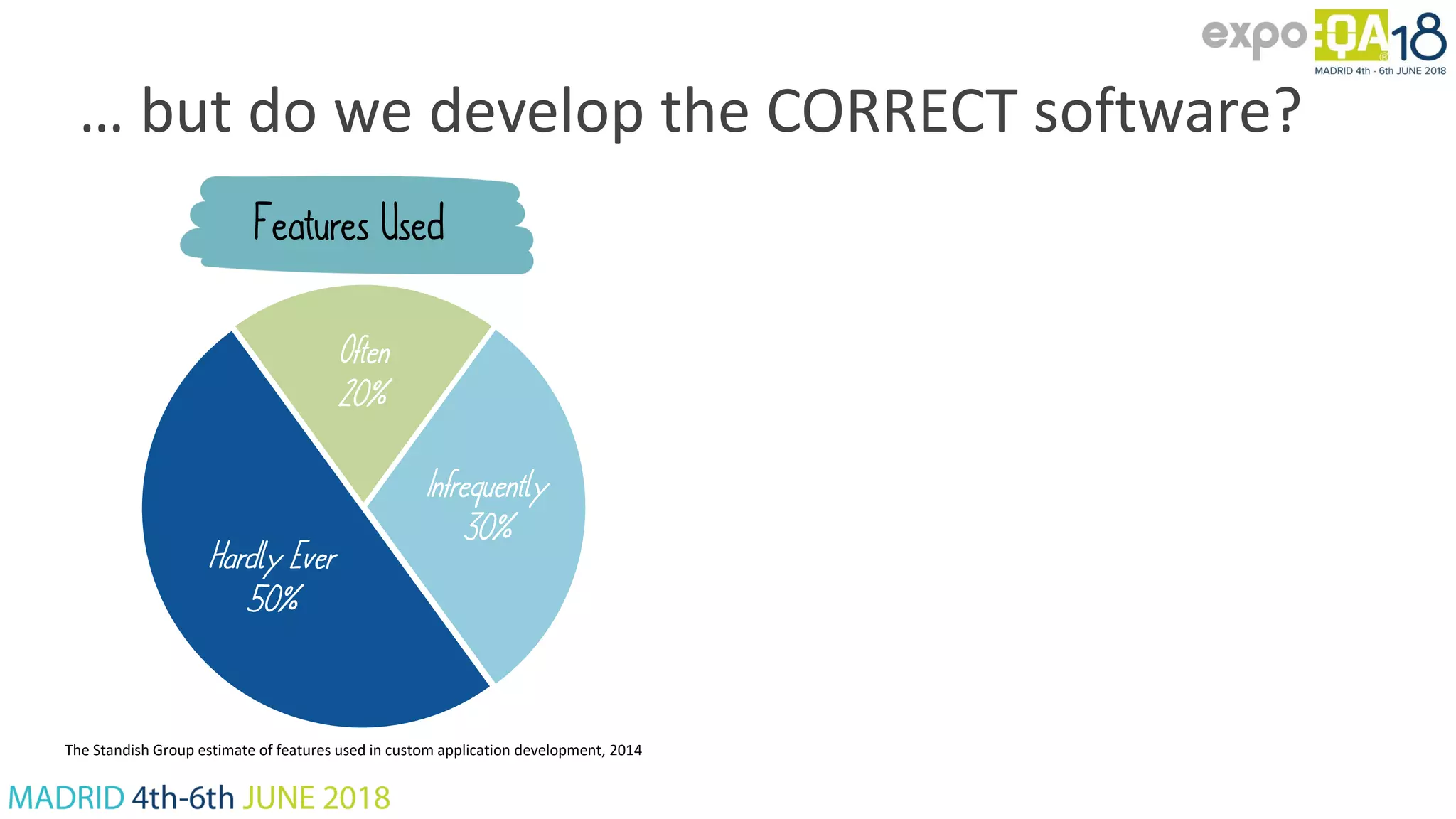 expo QA 18
MADRID 4th - 6th JUNE 2018

… but do we develop the CORRECT software?

Features Used

Often
20%

Infrequently
30%

Hardly Ever
50%

The Standish Group estimate of features used in custom application development, 2014

MADRID 4th-6th JUNE 2018